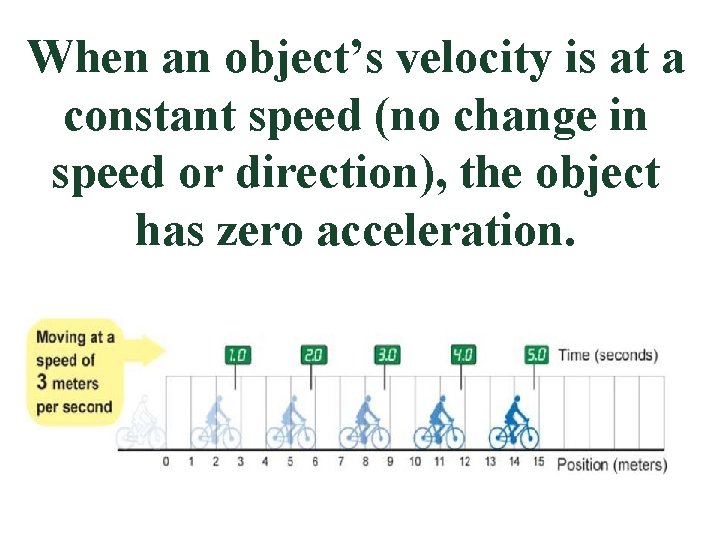 When an object's velocity is at a constant speed (no change in speed or direction), the object has zero acceleration.

Moving at a speed of 3 meters per second

1.0 2.0 3.0 4.0 5.0 Time (seconds)

0 1 2 3 4 5 6 7 8 9 10 11 12 13 14 15 Position (meters)